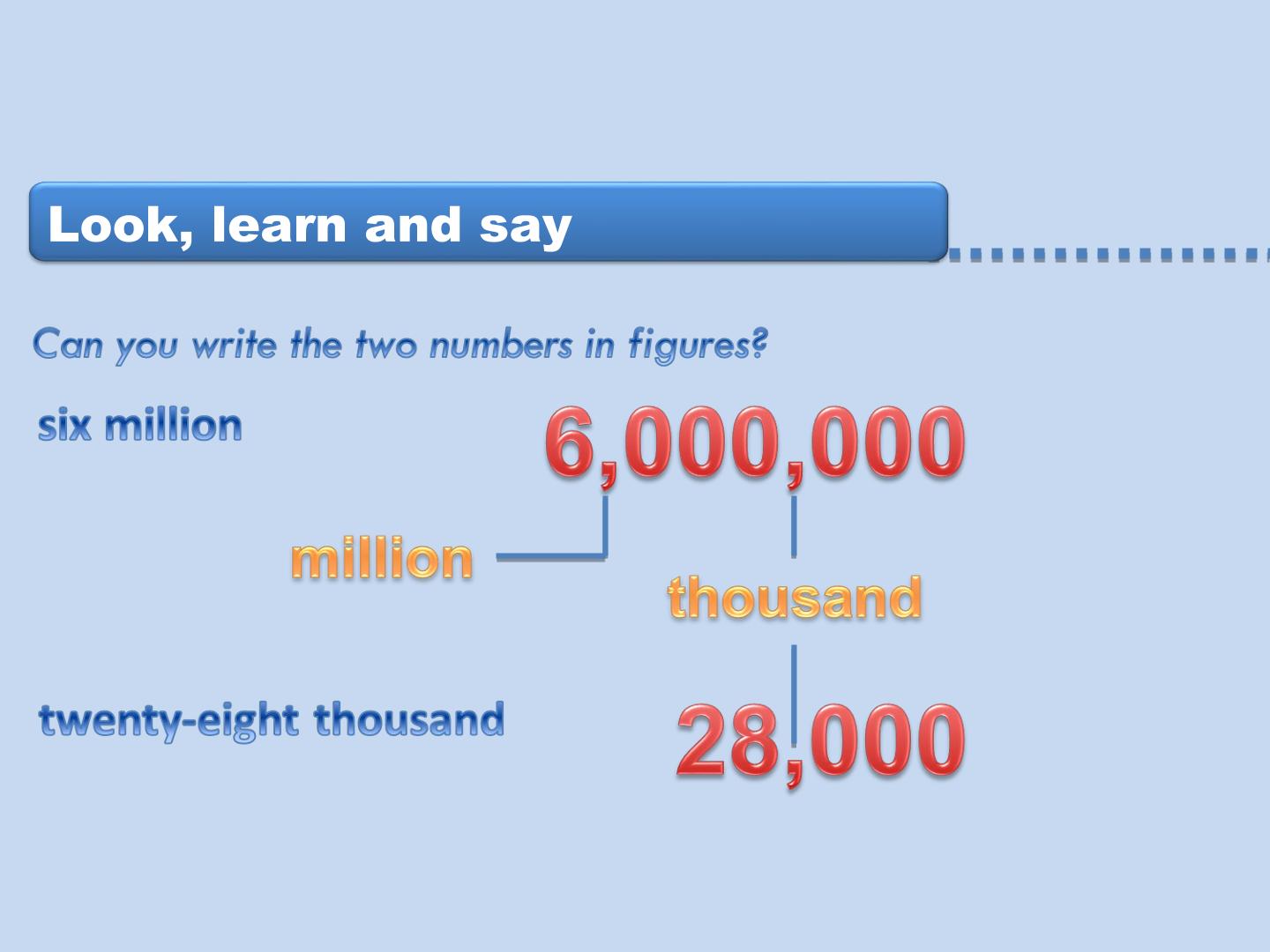 Look, learn and say

Can you write the two numbers in figures?

six million

6,000,000

million

thousand

twenty-eight thousand

28,000